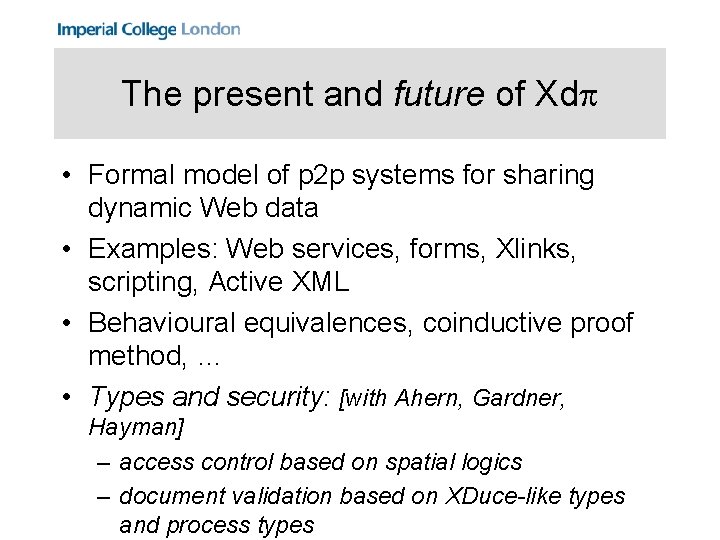 Imperial College London

The present and future of Xd$\pi$

• Formal model of p2p systems for sharing dynamic Web data
• Examples: Web services, forms, Xlinks, scripting, Active XML
• Behavioural equivalences, coinductive proof method, ...
• Types and security: [with Ahern, Gardner, Hayman]
– access control based on spatial logics
– document validation based on XDuce-like types and process types